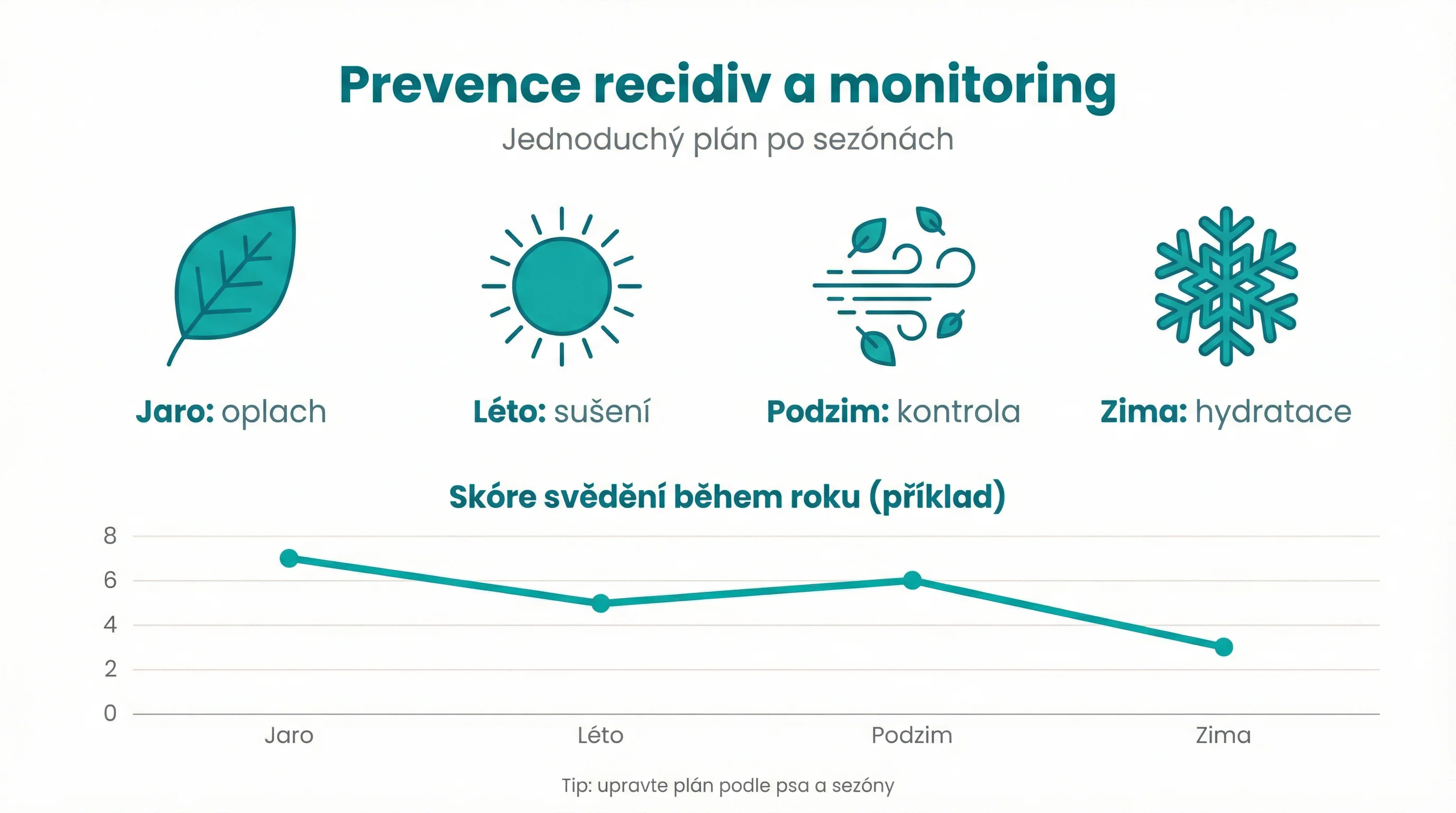 Prevence recidiv a monitoring

Jednoduchý plán po sezónách

Jaro: oplach

Léto: sušení

Podzim: kontrola

Zima: hydratace

Skóre svědění během roku (příklad)

8
6
4
2
0

Jaro
Léto
Podzim
Zima

Tip: upravte plán podle psa a sezóny